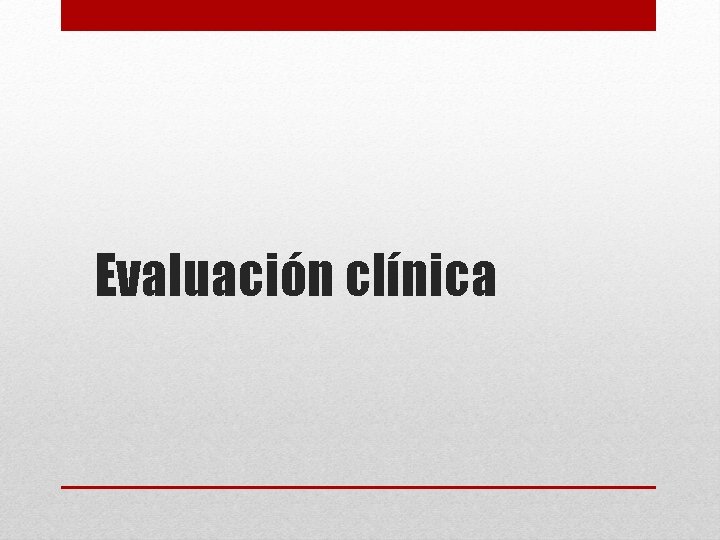 Evaluación clínica